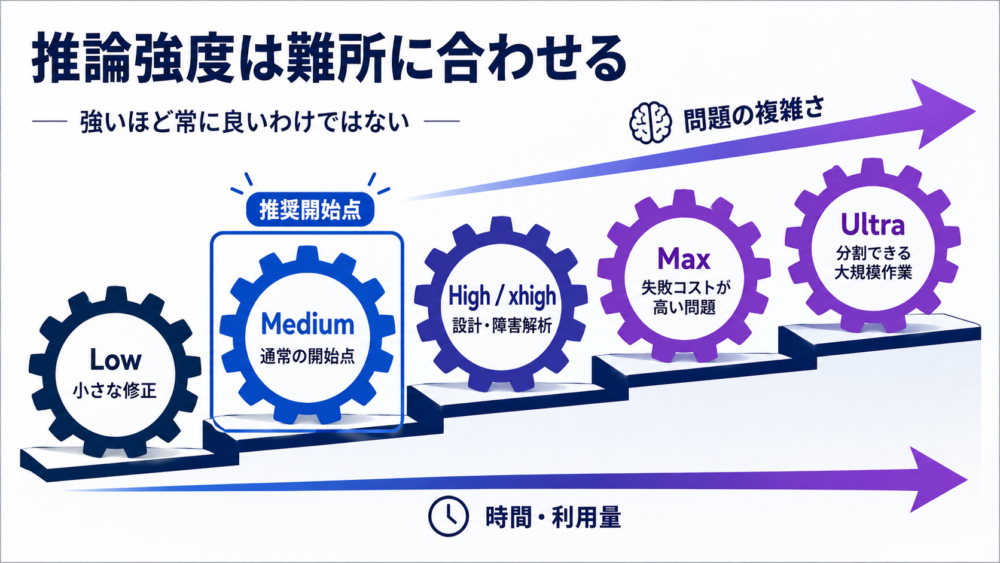 推論強度は難所に合わせる

— 強いほど常に良いわけではない —

問題の複雑さ

推奨開始点

Low
小さな修正

Medium
通常の開始点

High / xhigh
設計・障害解析

Max
失敗コストが高い問題

Ultra
分割できる大規模作業

時間・利用量